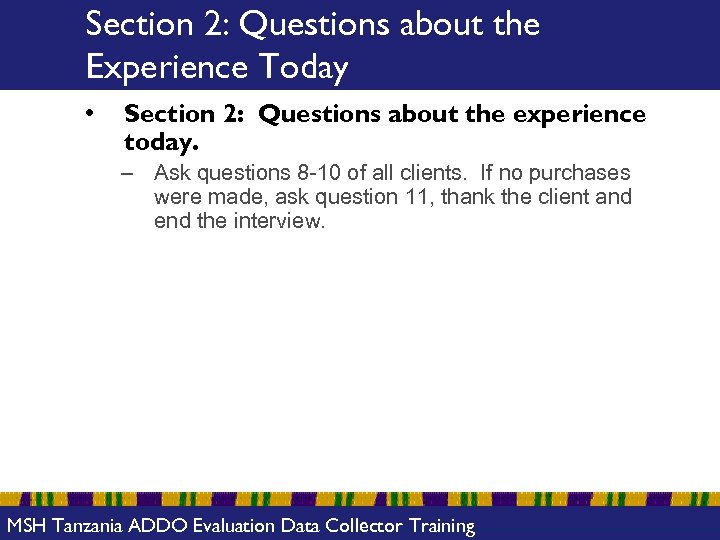 Section 2: Questions about the Experience Today

• Section 2: Questions about the experience today.

– Ask questions 8-10 of all clients. If no purchases were made, ask question 11, thank the client and end the interview.

MSH Tanzania ADDO Evaluation Data Collector Training